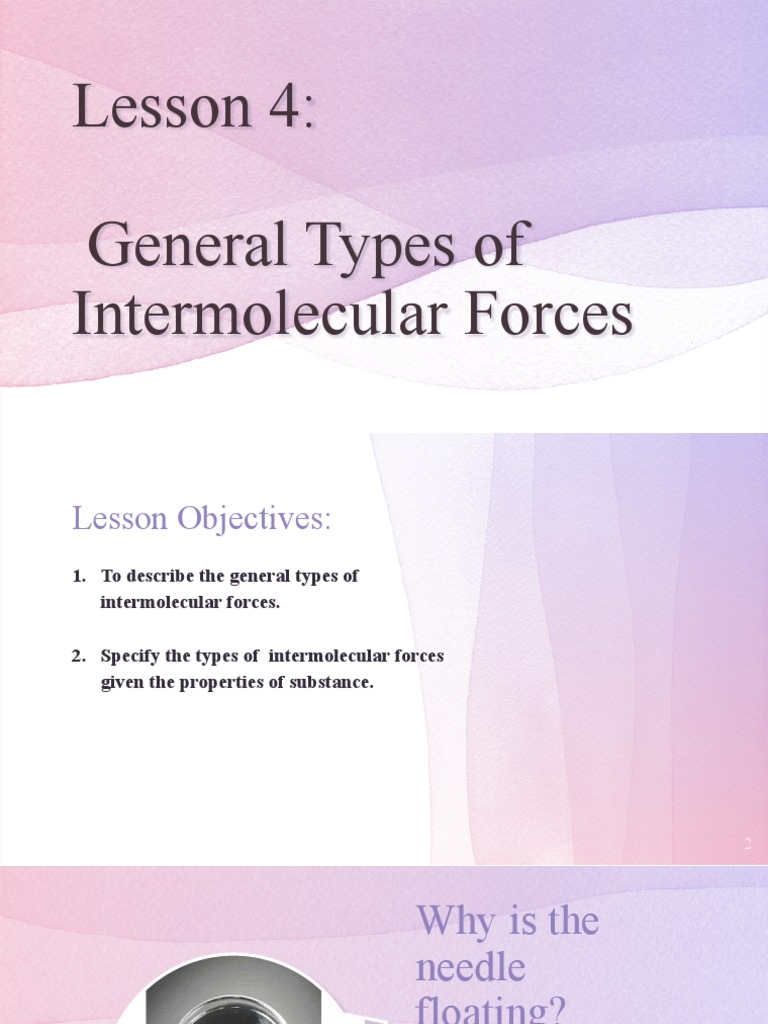 Lesson 4:

General Types of Intermolecular Forces

Lesson Objectives:

1. To describe the general types of intermolecular forces.

2. Specify the types of intermolecular forces given the properties of substance.

2

Why is the needle floating?